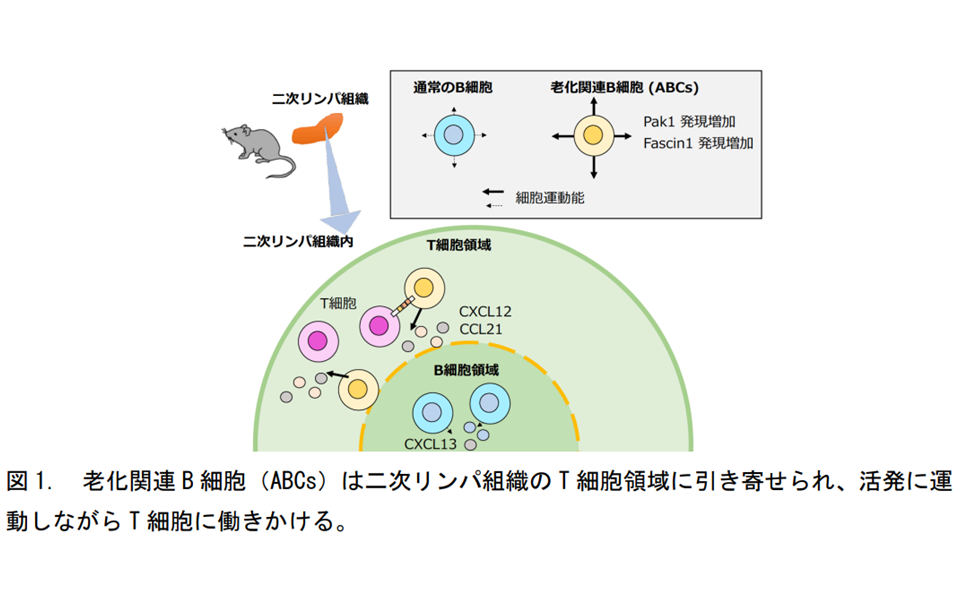 二次リンパ組織

通常のB細胞

老化関連B細胞 (ABCs)

Pak1 発現増加
Fascin1 発現増加

細胞運動能

二次リンパ組織内

T細胞領域

T細胞

CXCL12
CCL21

B細胞領域

CXCL13

図１． 老化関連Ｂ細胞（ABCs）は二次リンパ組織のＴ細胞領域に引き寄せられ、活発に運動しながらＴ細胞に働きかける。